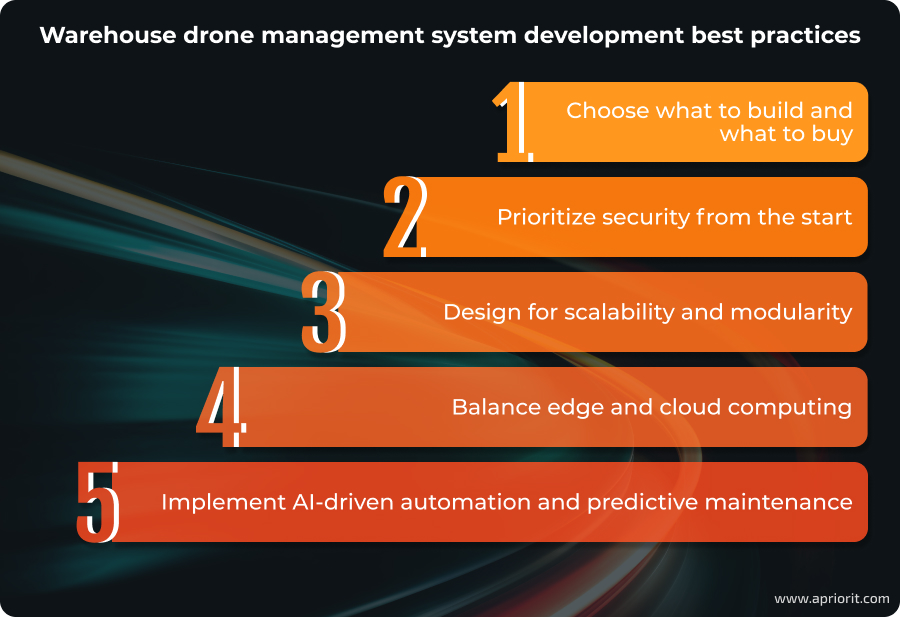 Warehouse drone management system development best practices

1 Choose what to build and what to buy

2 Prioritize security from the start

3 Design for scalability and modularity

4 Balance edge and cloud computing

5 Implement AI-driven automation and predictive maintenance

www.apriorit.com